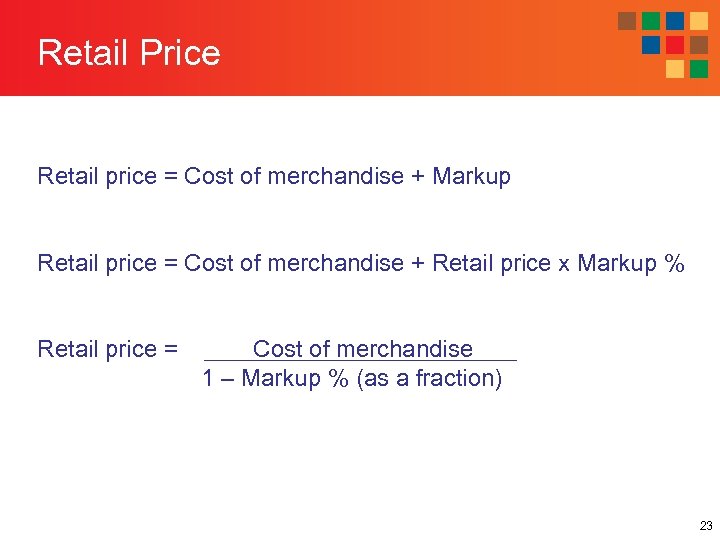 Retail Price

Retail price = Cost of merchandise + Markup

Retail price = Cost of merchandise + Retail price x Markup %

Retail price = $\frac{\text{Cost of merchandise}}{\text{1 – Markup \% (as a fraction)}}$

23